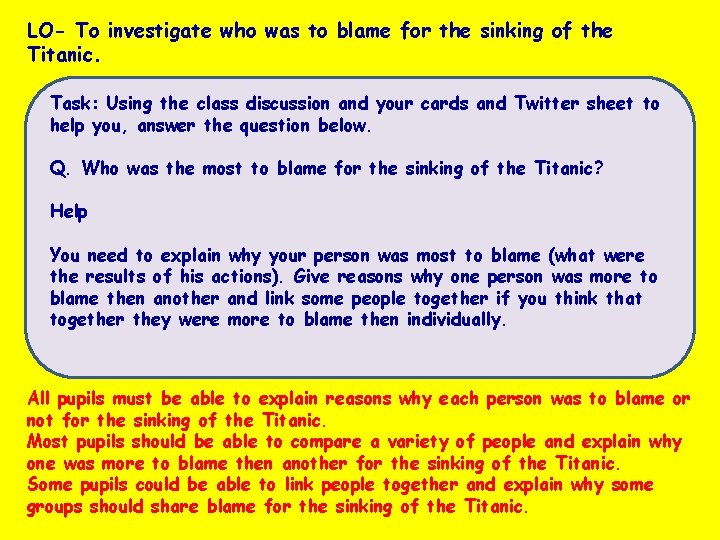 LO- To investigate who was to blame for the sinking of the Titanic.

Task: Using the class discussion and your cards and Twitter sheet to help you, answer the question below.

Q. Who was the most to blame for the sinking of the Titanic?

Help

You need to explain why your person was most to blame (what were the results of his actions). Give reasons why one person was more to blame then another and link some people together if you think that together they were more to blame then individually.

All pupils must be able to explain reasons why each person was to blame or not for the sinking of the Titanic.
Most pupils should be able to compare a variety of people and explain why one was more to blame then another for the sinking of the Titanic.
Some pupils could be able to link people together and explain why some groups should share blame for the sinking of the Titanic.